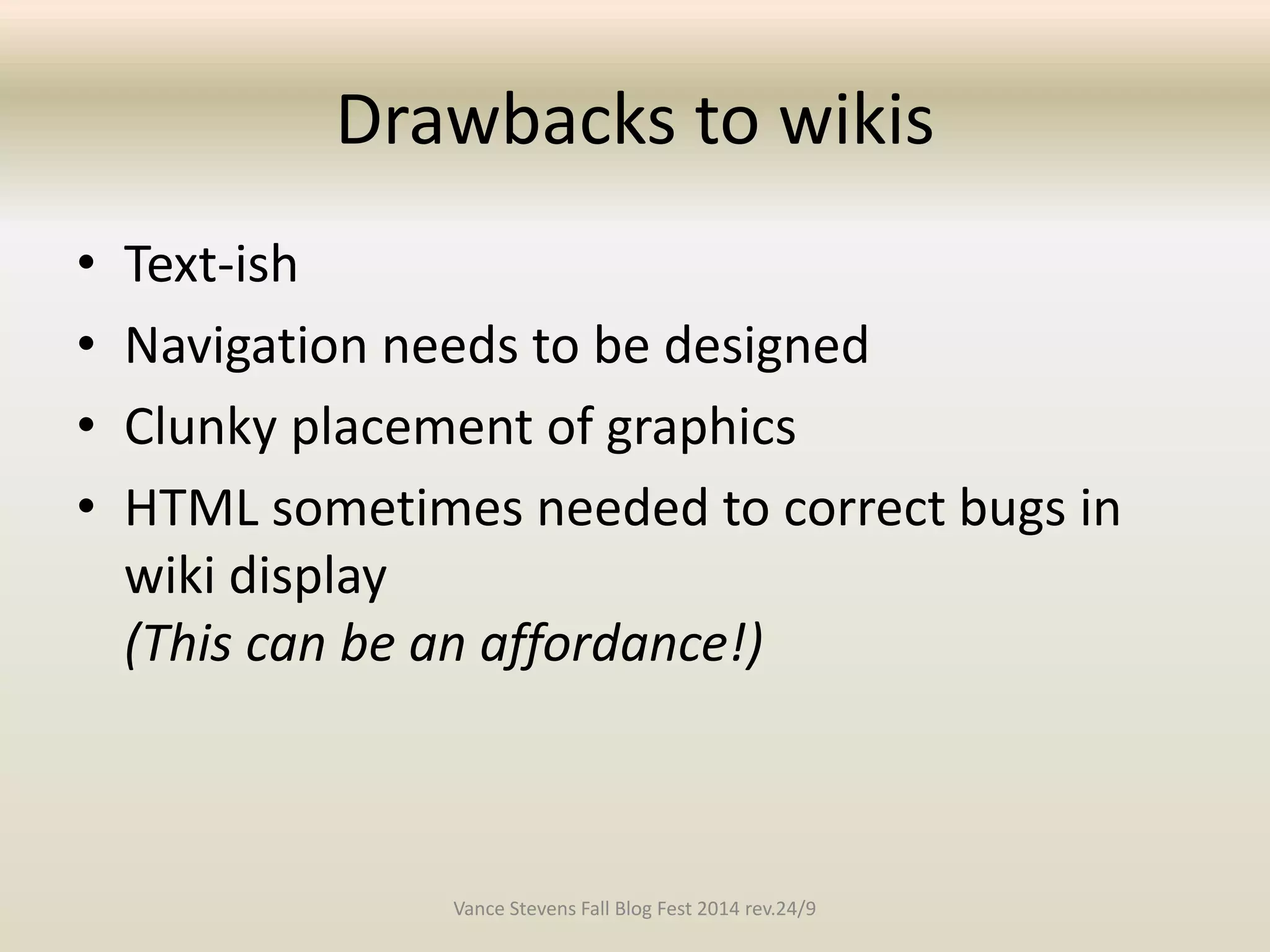 Drawbacks to wikis

• Text-ish
• Navigation needs to be designed
• Clunky placement of graphics
• HTML sometimes needed to correct bugs in wiki display
(This can be an affordance!)

Vance Stevens Fall Blog Fest 2014 rev.24/9